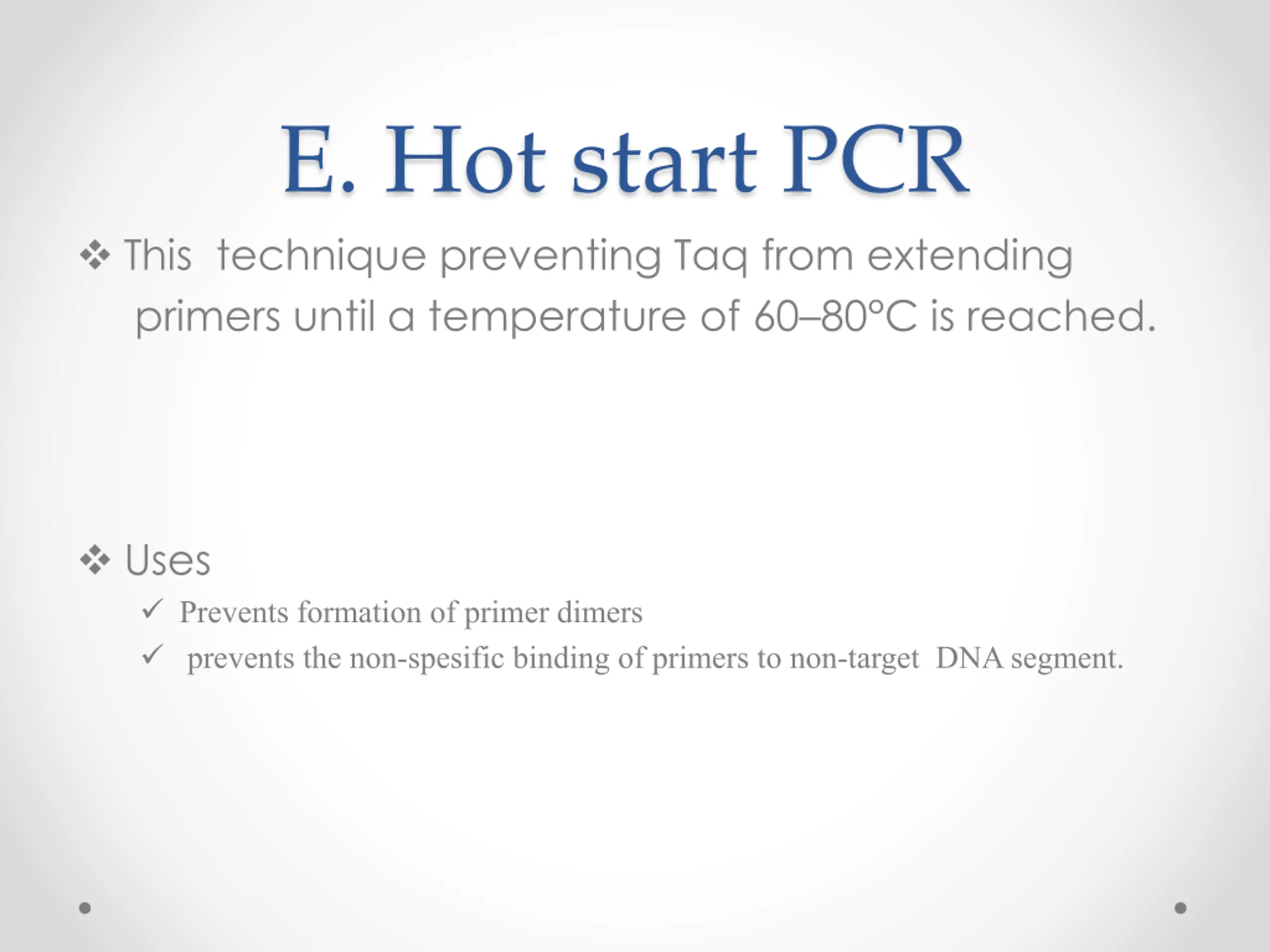 E. Hot start PCR

❖ This technique preventing Taq from extending primers until a temperature of 60–80°C is reached.

❖ Uses

✓ Prevents formation of primer dimers

✓ prevents the non-spesific binding of primers to non-target DNA segment.